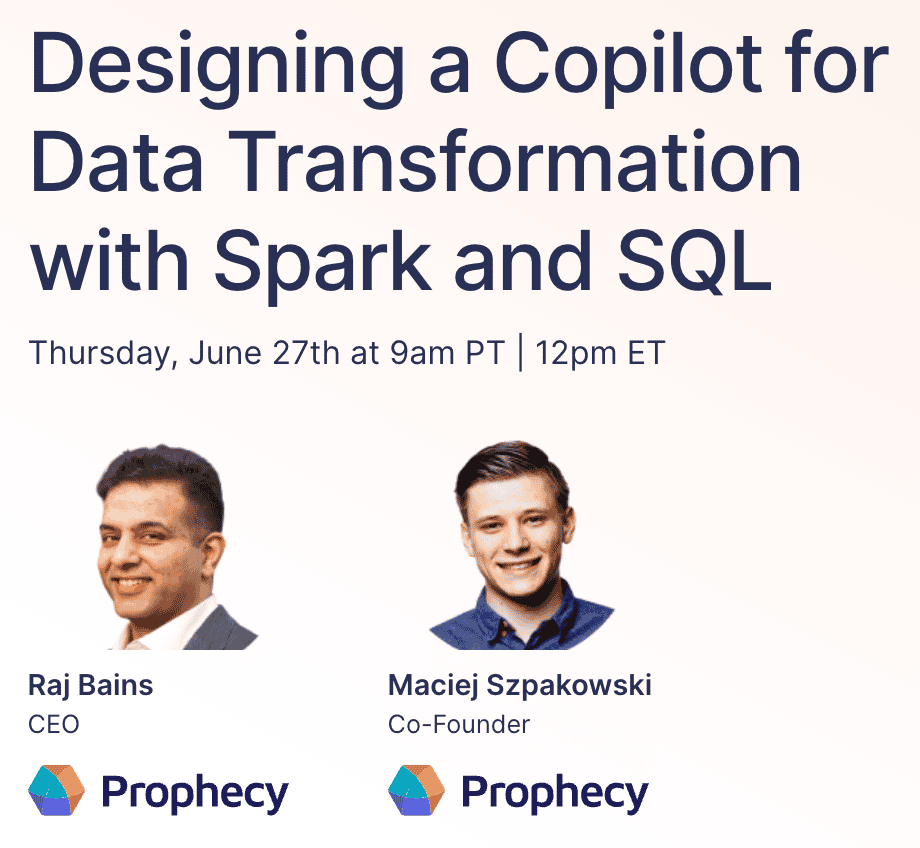 Designing a Copilot for Data Transformation with Spark and SQL

Thursday, June 27th at 9am PT | 12pm ET

Raj Bains
CEO
Prophecy

Maciej Szpakowski
Co-Founder
Prophecy